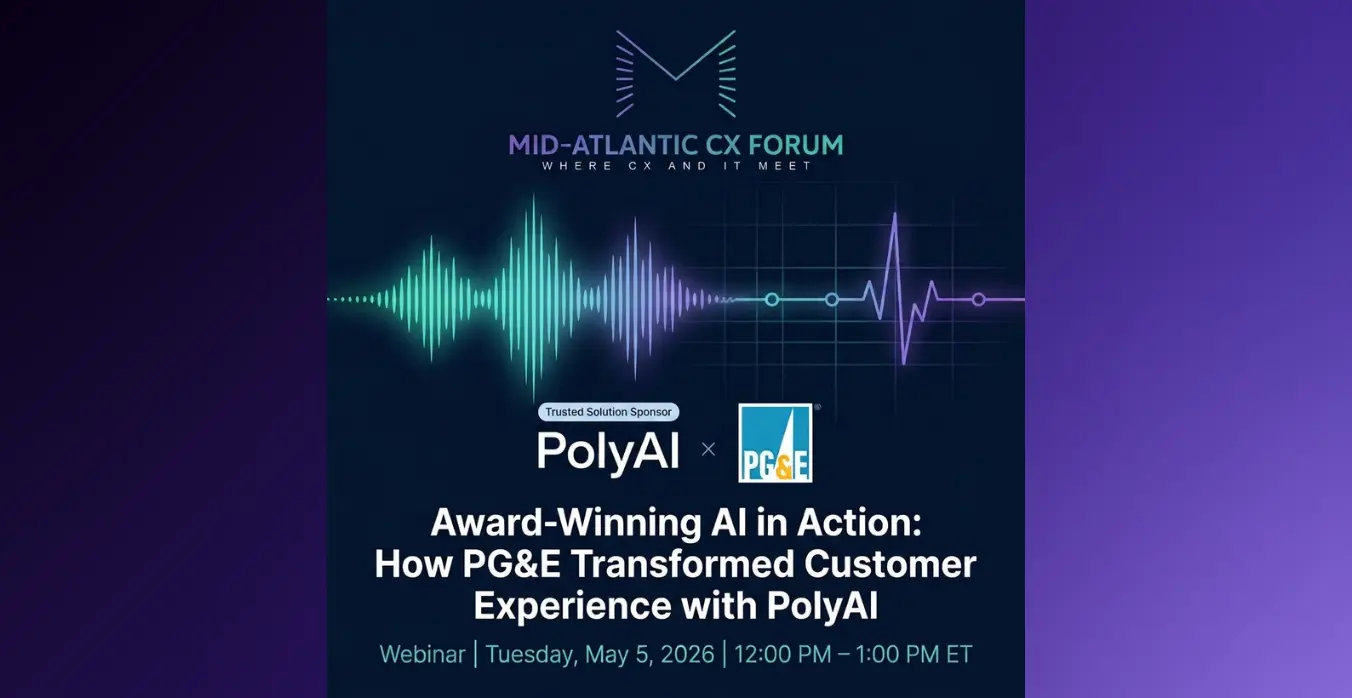 MID-ATLANTIC CX FORUM
WHERE CX AND IT MEET

Trusted Solution Sponsor
PolyAI × PG&E

Award-Winning AI in Action: How PG&E Transformed Customer Experience with PolyAI

Webinar | Tuesday, May 5, 2026 | 12:00 PM – 1:00 PM ET